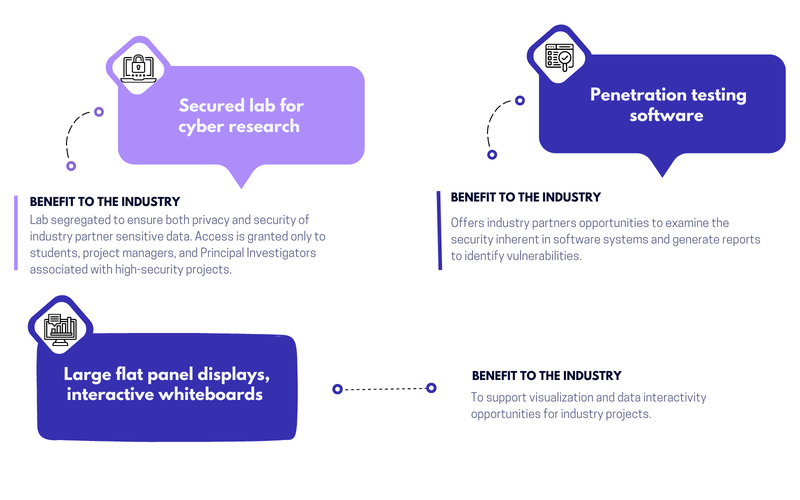 Secured lab for cyber research

BENEFIT TO THE INDUSTRY
Lab segregated to ensure both privacy and security of industry partner sensitive data. Access is granted only to students, project managers, and Principal Investigators associated with high-security projects.

Penetration testing software

BENEFIT TO THE INDUSTRY
Offers industry partners opportunities to examine the security inherent in software systems and generate reports to identify vulnerabilities.

Large flat panel displays, interactive whiteboards

BENEFIT TO THE INDUSTRY
To support visualization and data interactivity opportunities for industry projects.